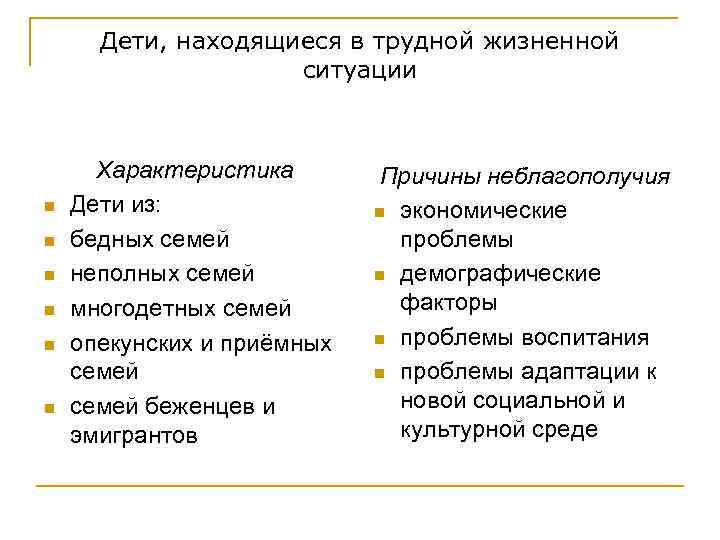 Дети, находящиеся в трудной жизненной ситуации

Характеристика

- Дети из:
- бедных семей
- неполных семей
- многодетных семей
- опекунских и приёмных семей
- семей беженцев и эмигрантов

Причины неблагополучия

- экономические проблемы
- демографические факторы
- проблемы воспитания
- проблемы адаптации к новой социальной и культурной среде